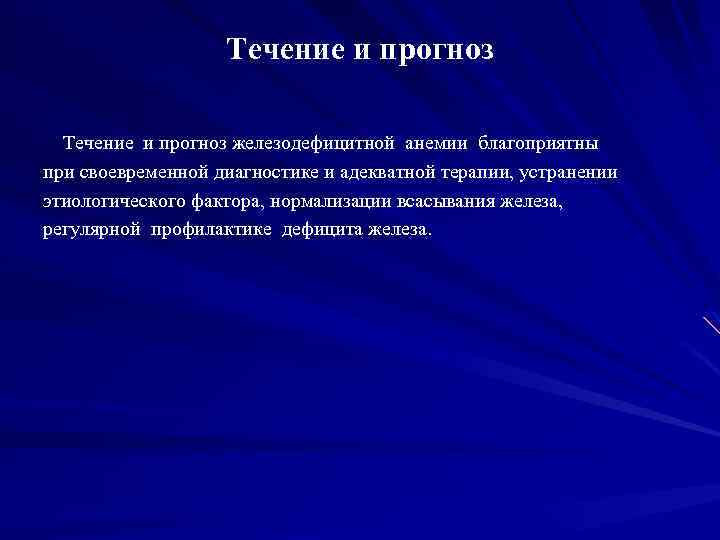 Течение и прогноз

Течение и прогноз железодефицитной анемии благоприятны при своевременной диагностике и адекватной терапии, устранении этиологического фактора, нормализации всасывания железа, регулярной профилактике дефицита железа.